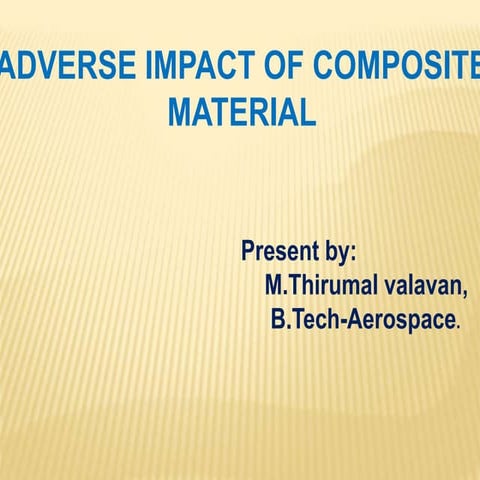 ADVERSE IMPACT OF COMPOSITE MATERIAL

Present by:
M.Thirumal valavan,
B.Tech-Aerospace.